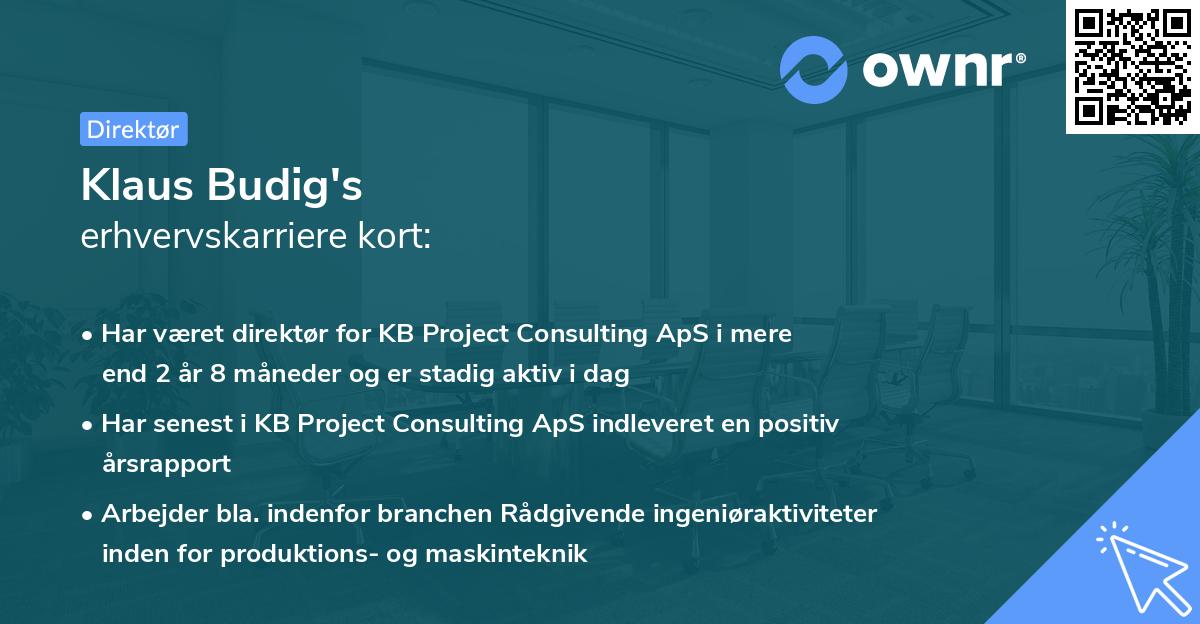 ownr®

Direktør

Klaus Budig's
erhvervskarriere kort:

• Har været direktør for KB Project Consulting ApS i mere end 2 år 8 måneder og er stadig aktiv i dag

• Har senest i KB Project Consulting ApS indleveret en positiv årsrapport

• Arbejder bla. indenfor branchen Rådgivende ingeniøraktiviteter inden for produktions- og maskinteknik